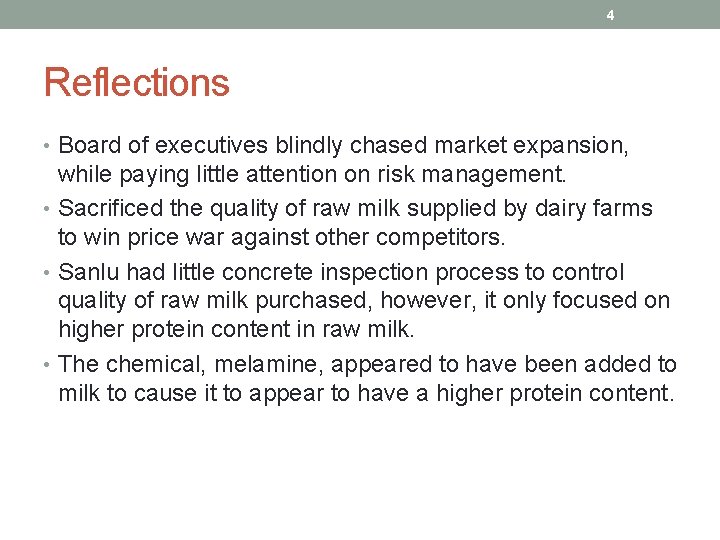 4

Reflections

• Board of executives blindly chased market expansion, while paying little attention on risk management.

• Sacrificed the quality of raw milk supplied by dairy farms to win price war against other competitors.

• Sanlu had little concrete inspection process to control quality of raw milk purchased, however, it only focused on higher protein content in raw milk.

• The chemical, melamine, appeared to have been added to milk to cause it to appear to have a higher protein content.